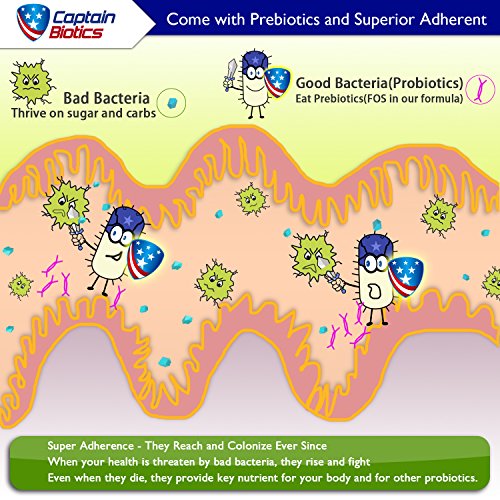 Captain Biotics

Come with Prebiotics and Superior Adherent

Bad Bacteria
Thrive on sugar and carbs

Good Bacteria(Probiotics)
Eat Prebiotics(FOS in our formula)

Super Adherence - They Reach and Colonize Ever Since
When your health is threaten by bad bacteria, they rise and fight
Even when they die, they provide key nutrient for your body and for other probiotics.